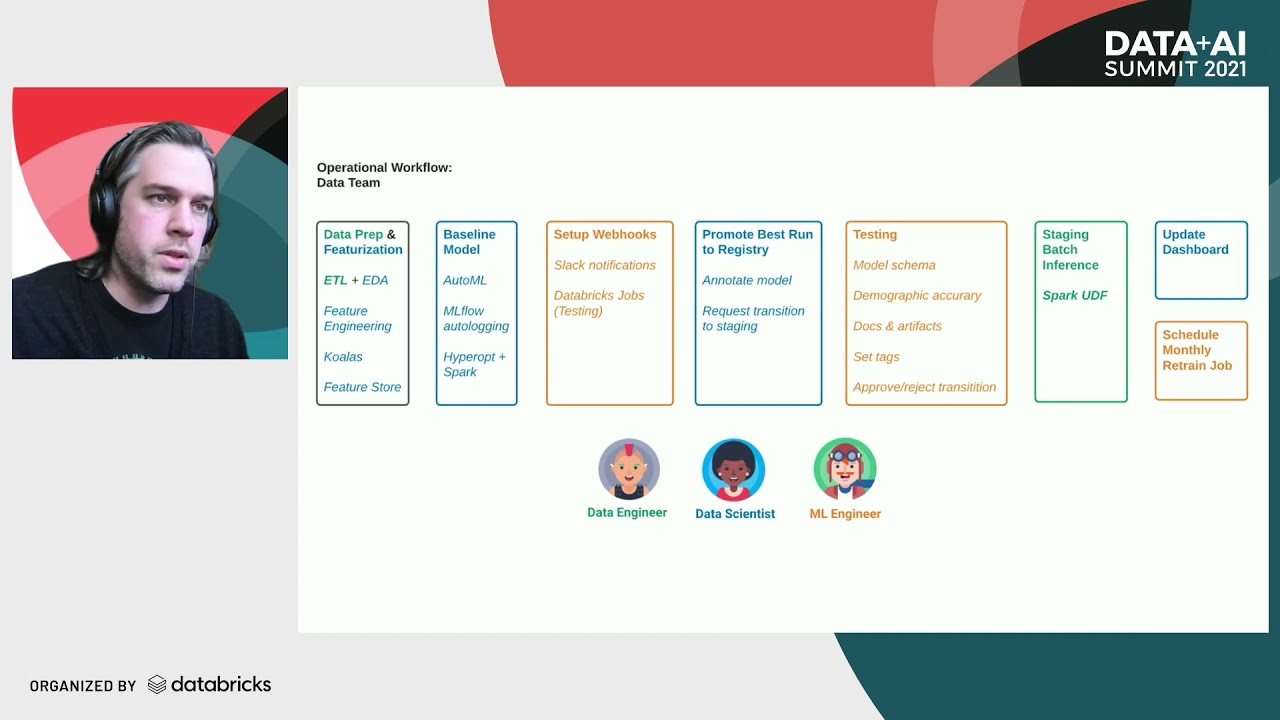 DATA+AI SUMMIT 2021

Operational Workflow:
Data Team

Data Prep & Featurization
ETL + EDA
Feature Engineering
Koalas
Feature Store

Baseline Model
AutoML
MLflow autologging
Hyperopt + Spark

Setup Webhooks
Slack notifications
Databricks Jobs (Testing)

Promote Best Run to Registry
Annotate model
Request transition to staging

Testing
Model schema
Demographic accurary
Docs & artifacts
Set tags
Approve/reject transitition

Staging Batch Inference
Spark UDF

Update Dashboard

Schedule Monthly Retrain Job

Data Engineer
Data Scientist
ML Engineer

ORGANIZED BY databricks